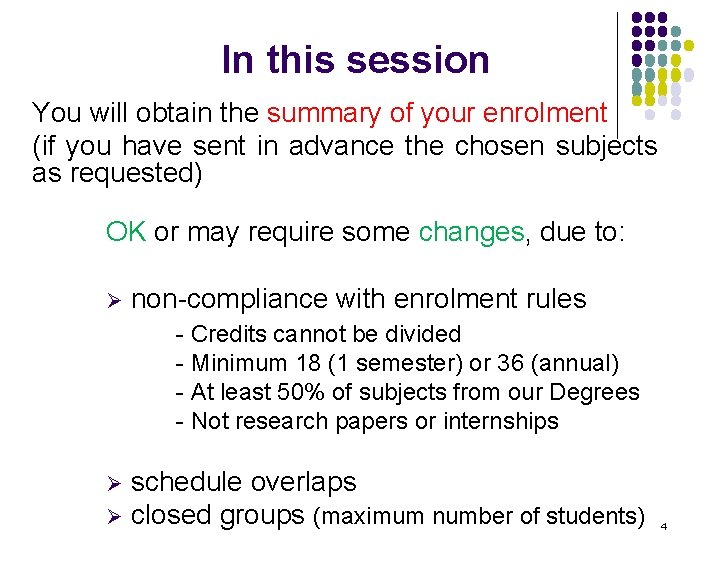 In this session

You will obtain the summary of your enrolment (if you have sent in advance the chosen subjects as requested)

OK or may require some changes, due to:

➢ non-compliance with enrolment rules

- Credits cannot be divided
- Minimum 18 (1 semester) or 36 (annual)
- At least 50% of subjects from our Degrees
- Not research papers or internships

➢ schedule overlaps
➢ closed groups (maximum number of students)

4